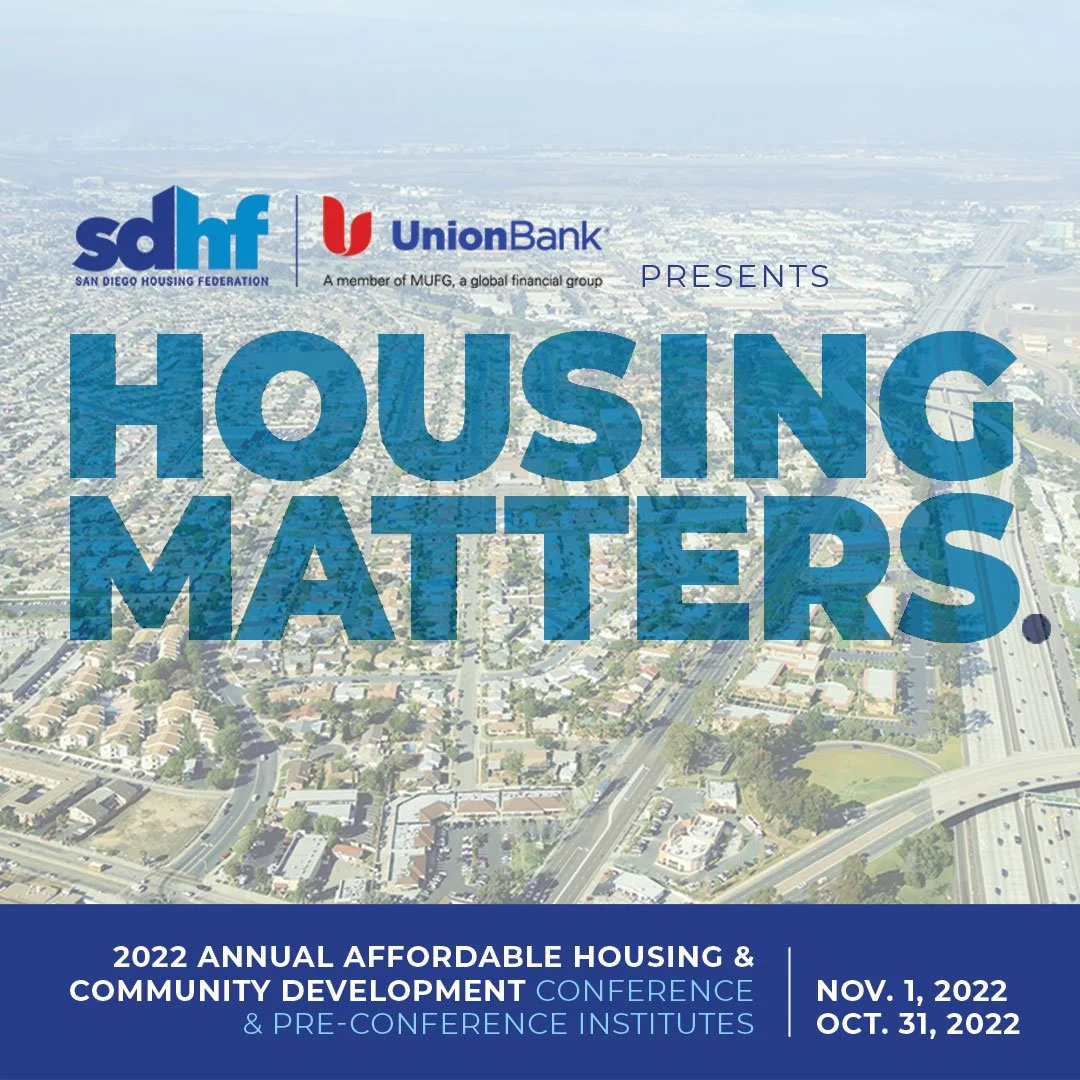 sdhf
SAN DIEGO HOUSING FEDERATION

UnionBank
A member of MUFG, a global financial group

PRESENTS

HOUSING MATTERS.

2022 ANNUAL AFFORDABLE HOUSING & COMMUNITY DEVELOPMENT CONFERENCE & PRE-CONFERENCE INSTITUTES

NOV. 1, 2022
OCT. 31, 2022